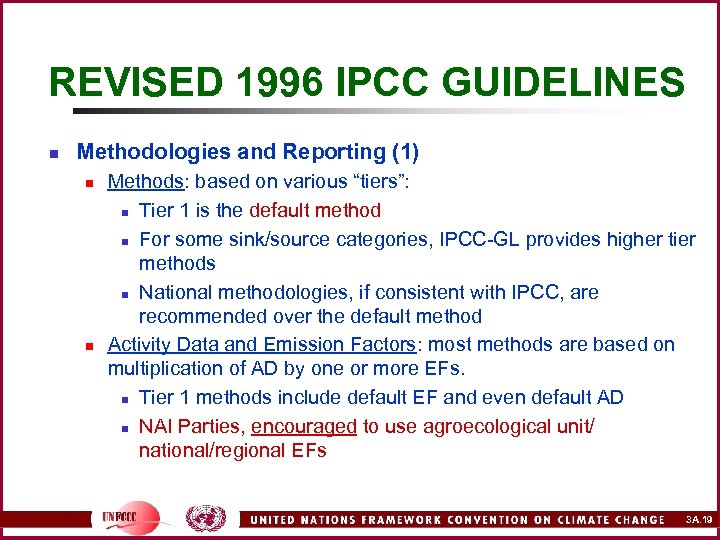 REVISED 1996 IPCC GUIDELINES

Methodologies and Reporting (1)

Methods: based on various “tiers”:

Tier 1 is the default method

For some sink/source categories, IPCC-GL provides higher tier methods

National methodologies, if consistent with IPCC, are recommended over the default method

Activity Data and Emission Factors: most methods are based on multiplication of AD by one or more EFs.

Tier 1 methods include default EF and even default AD

NAI Parties, encouraged to use agroecological unit/ national/regional EFs

UNFCCC

UNITED NATIONS FRAMEWORK CONVENTION ON CLIMATE CHANGE

3A.19